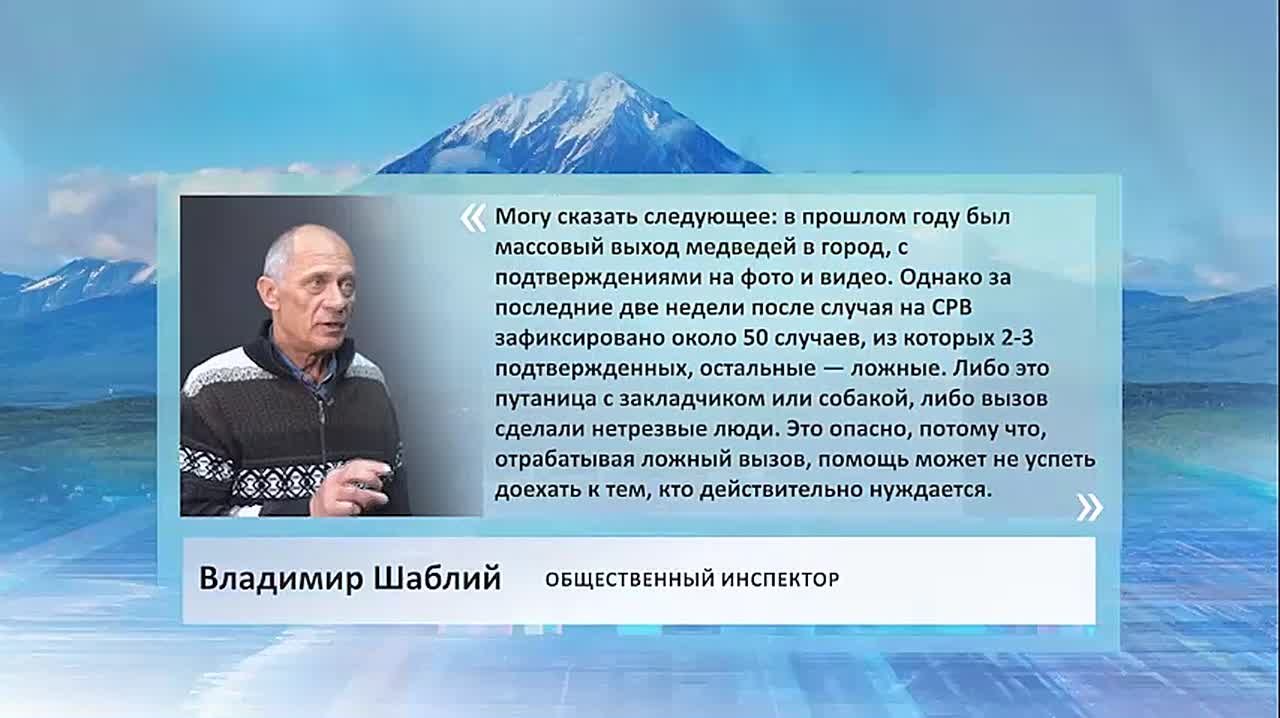 « Могу сказать следующее: в прошлом году был массовый выход медведей в город, с подтверждениями на фото и видео. Однако за последние две недели после случая на СРВ зафиксировано около 50 случаев, из которых 2-3 подтвержденных, остальные — ложные. Либо это путаница с закладчиком или собакой, либо вызов сделали нетрезвые люди. Это опасно, потому что, отрабатывая ложный вызов, помощь может не успеть доехать к тем, кто действительно нуждается. »

Владимир Шаблий ОБЩЕСТВЕННЫЙ ИНСПЕКТОР